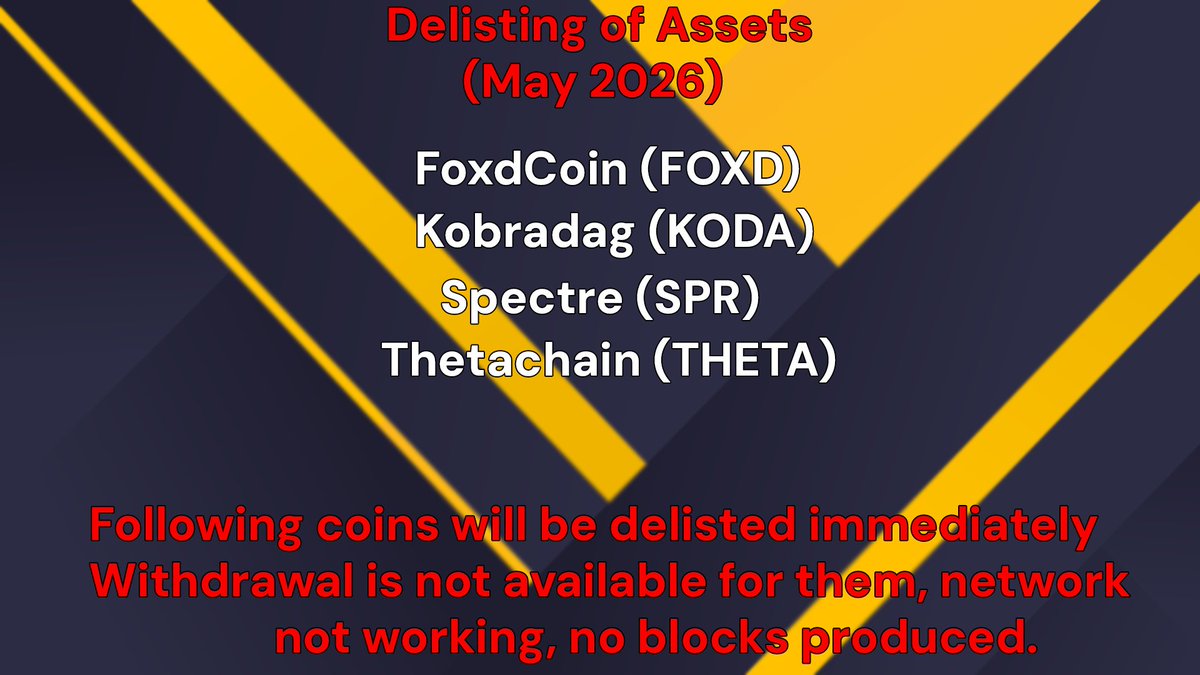 Delisting of Assets
(May 2026)

FoxdCoin (FOXD)
Kobradag (KODA)
Spectre (SPR)
Thetachain (THETA)

Following coins will be delisted immediately
Withdrawal is not available for them, network not working, no blocks produced.